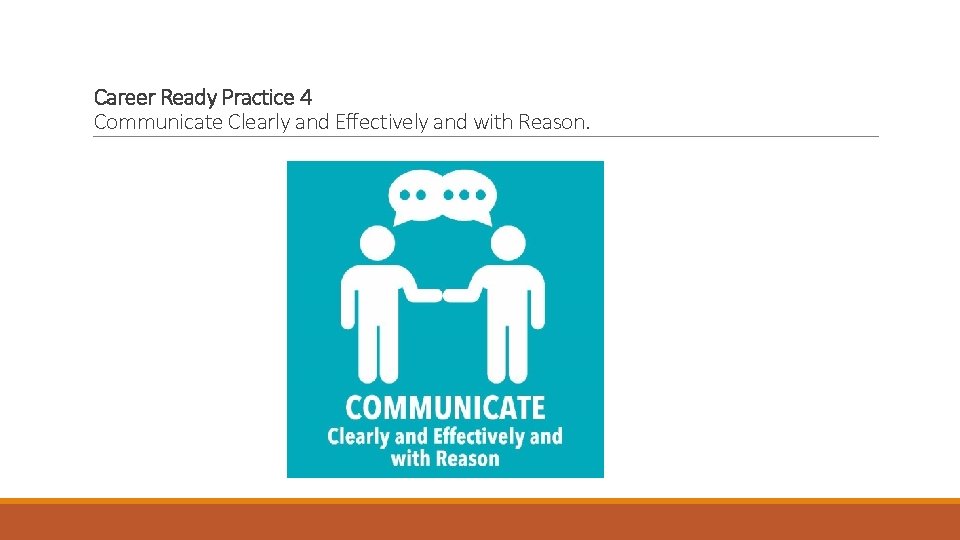 Career Ready Practice 4
Communicate Clearly and Effectively and with Reason.

COMMUNICATE
Clearly and Effectively and with Reason